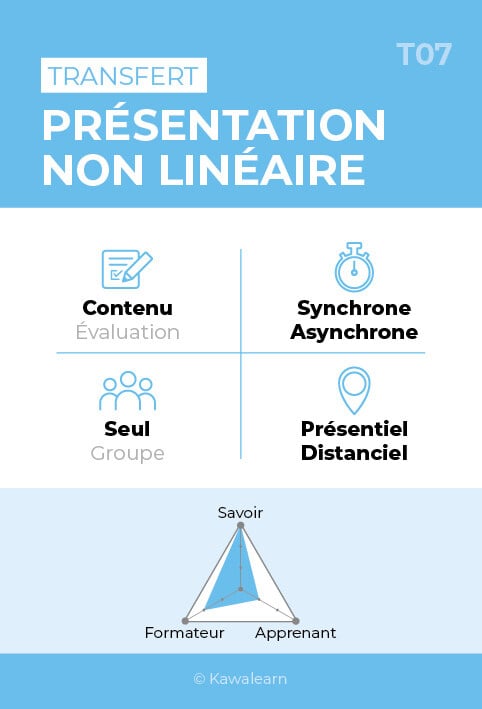 T07

TRANSFERT

PRÉSENTATION NON LINÉAIRE

Contenu
Évaluation

Synchrone
Asynchrone

Seul
Groupe

Présentiel
Distanciel

Savoir

Formateur

Apprenant

© Kawalearn